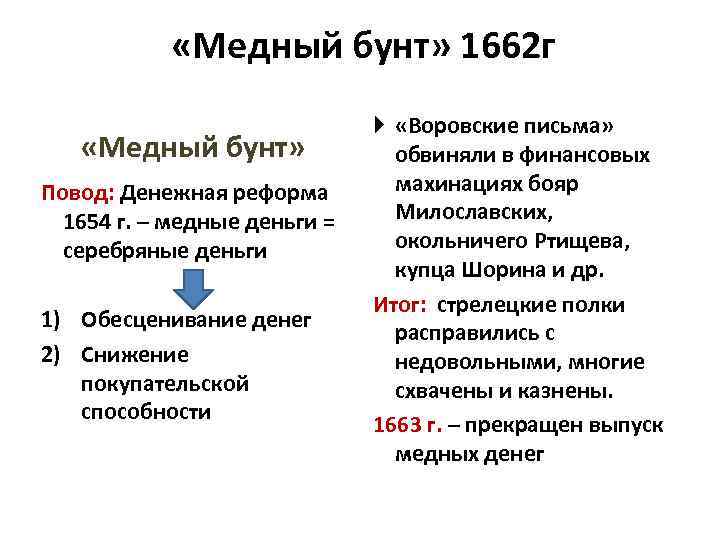 «Медный бунт» 1662г

«Медный бунт»

Повод: Денежная реформа 1654 г. – медные деньги = серебряные деньги

1) Обесценивание денег
2) Снижение покупательской способности

«Воровские письма» обвиняли в финансовых махинациях бояр Милославских, окольничего Ртищева, купца Шорина и др.

Итог: стрелецкие полки расправились с недовольными, многие схвачены и казнены.

1663 г. – прекращен выпуск медных денег